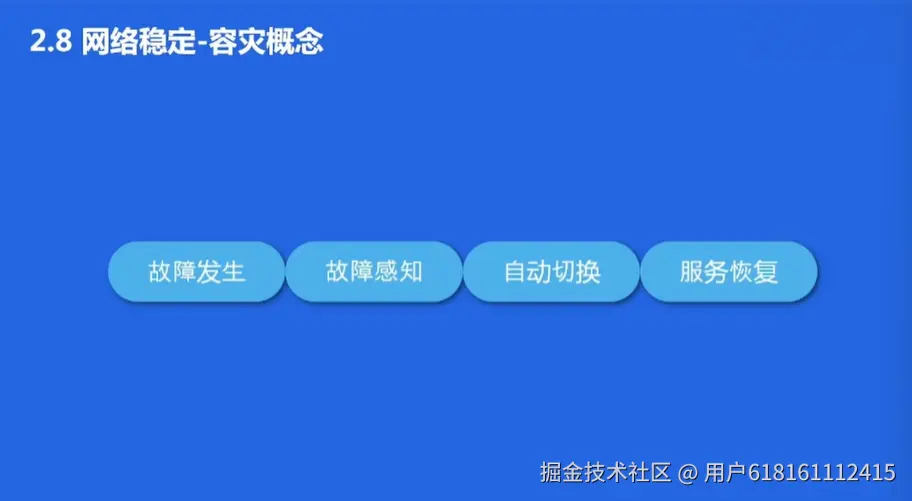 2.8 网络稳定-容灾概念

故障发生

故障感知

自动切换

服务恢复

掘金技术社区 @ 用户618161112415